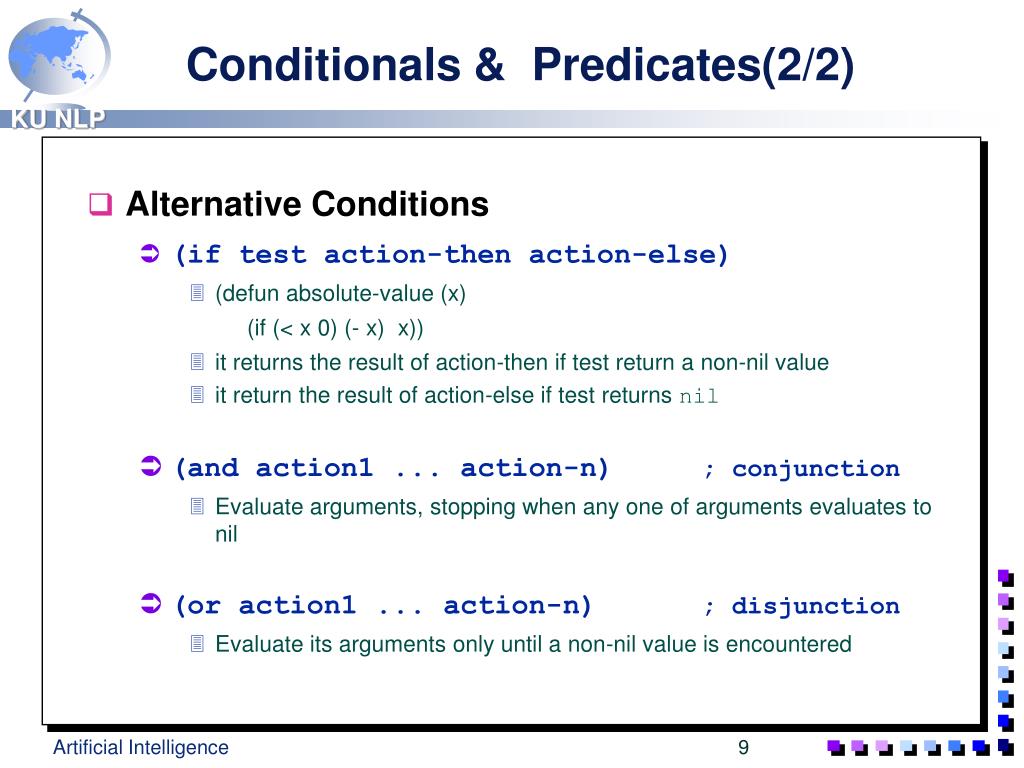 KU NLP

Conditionals & Predicates(2/2)

Alternative Conditions

(if test action-then action-else)

(defun absolute-value (x)
(if (< x 0) (- x) x))

it returns the result of action-then if test return a non-nil value

it return the result of action-else if test returns nil

(and action1 ... action-n) ; conjunction

Evaluate arguments, stopping when any one of arguments evaluates to nil

(or action1 ... action-n) ; disjunction

Evaluate its arguments only until a non-nil value is encountered

Artificial Intelligence

9